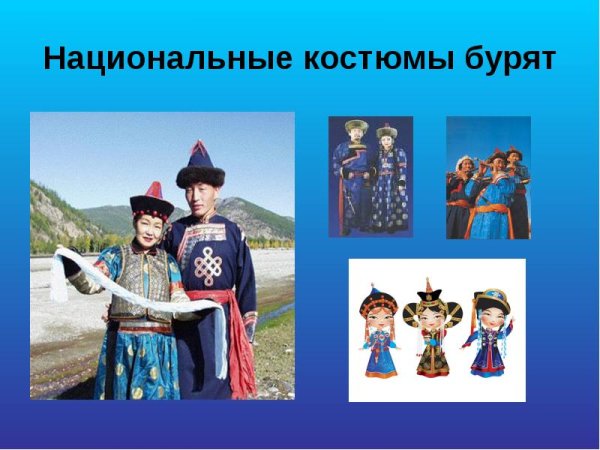 Национальные костюмы бурят